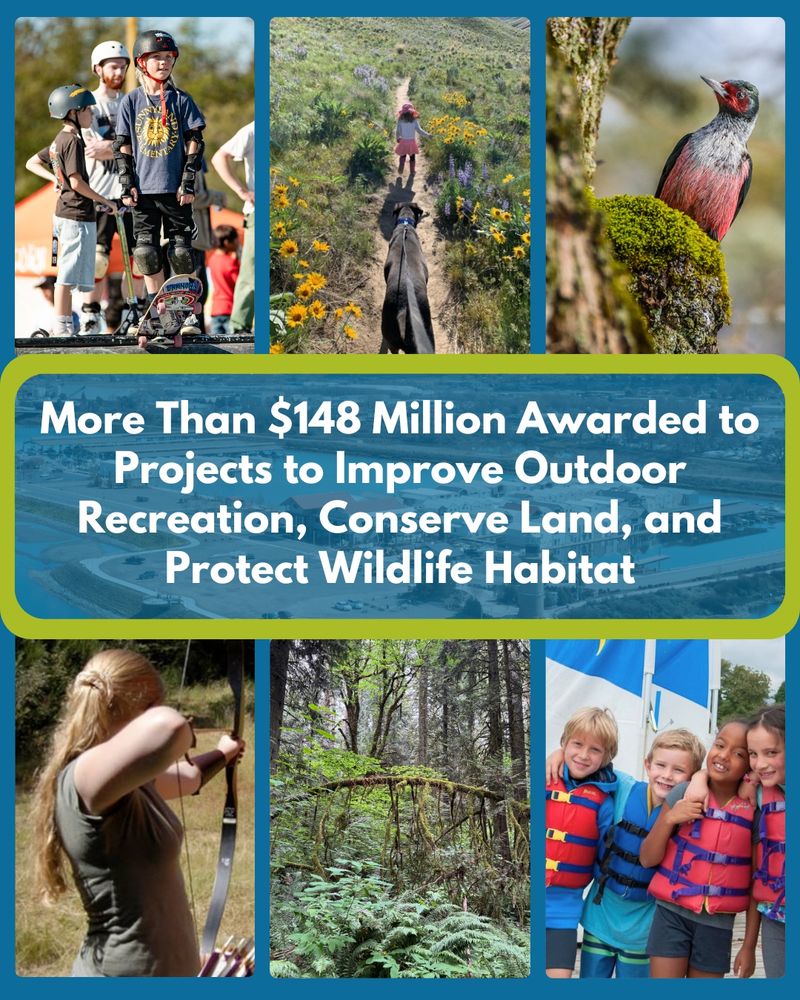 More Than $148 Million Awarded to Projects to Improve Outdoor Recreation, Conserve Land, and Protect Wildlife Habitat